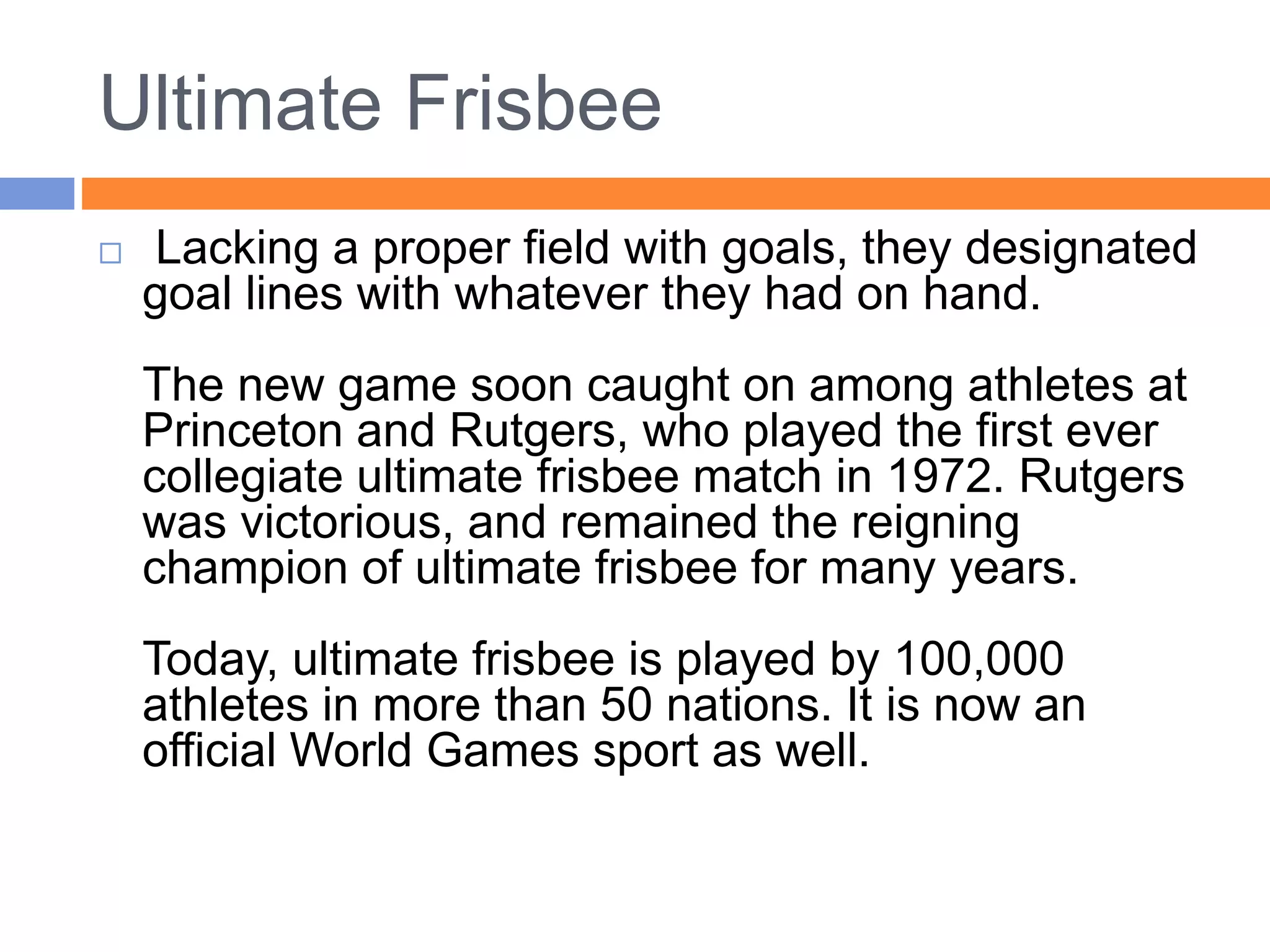 Ultimate Frisbee

Lacking a proper field with goals, they designated goal lines with whatever they had on hand.

The new game soon caught on among athletes at Princeton and Rutgers, who played the first ever collegiate ultimate frisbee match in 1972. Rutgers was victorious, and remained the reigning champion of ultimate frisbee for many years.

Today, ultimate frisbee is played by 100,000 athletes in more than 50 nations. It is now an official World Games sport as well.